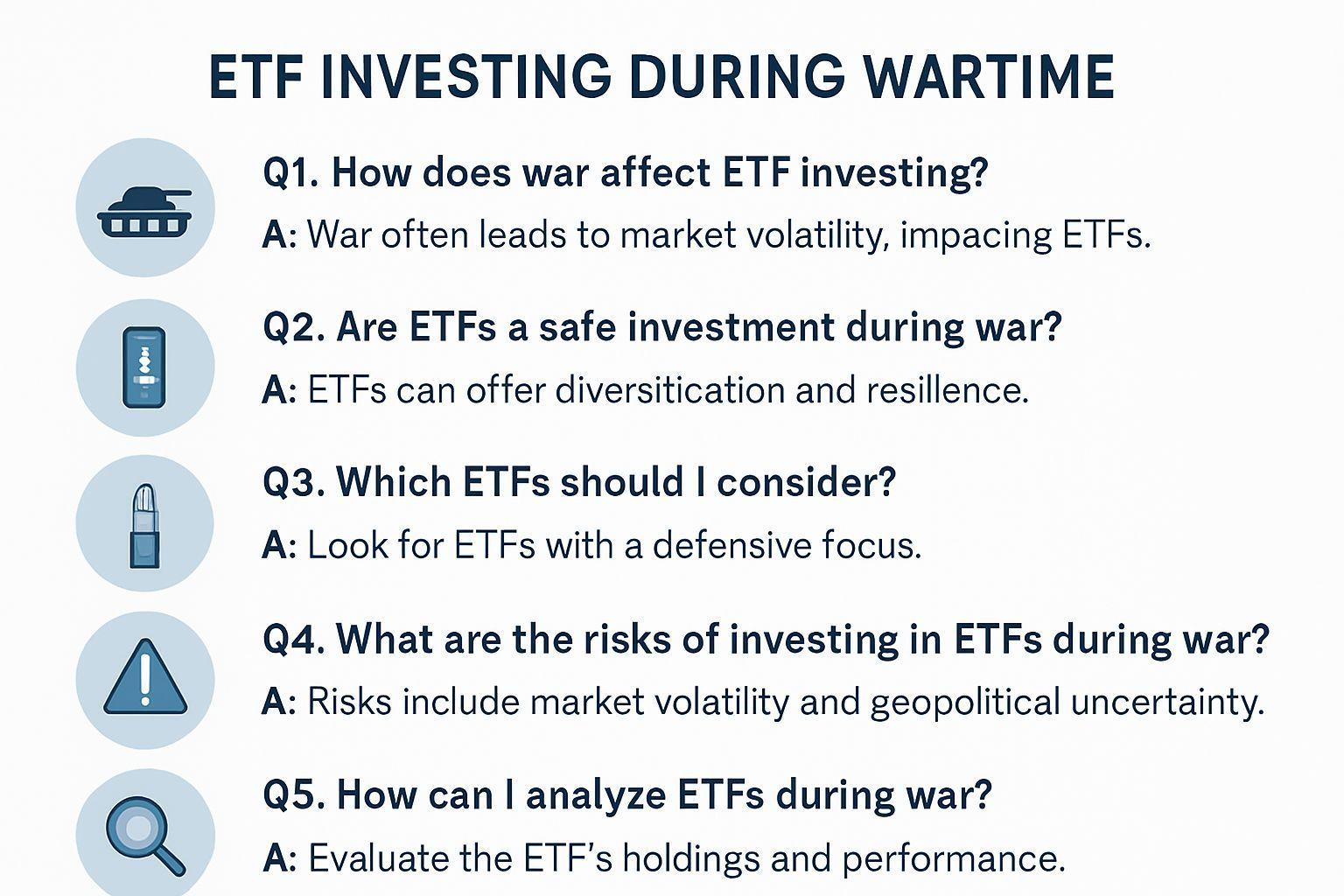 ETF INVESTING DURING WARTIME

Q1. How does war affect ETF investing?

A: War often leads to market volatility, impacing ETFs.

Q2. Are ETFs a safe investment during war?

A: ETFs can offer diversitication and resillence.

Q3. Which ETFs should I consider?

A: Look for ETFs with a defensive focus.

Q4. What are the risks of investing in ETFs during war?

A: Risks include market volatility and geopolitical uncertainty.

Q5. How can I analyze ETFs during war?

A: Evaluate the ETF's holdings and performance.